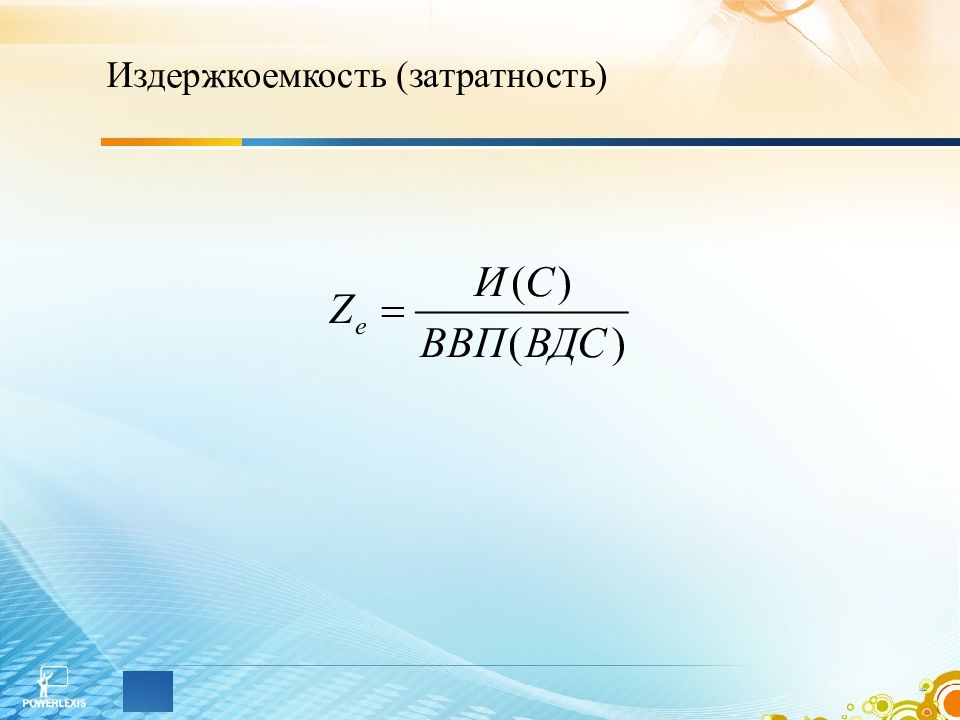 Издержкоемкость (затратность)

$Z_e = \frac{И(С)}{ВВП(ВДС)}$

POWERLEXIS